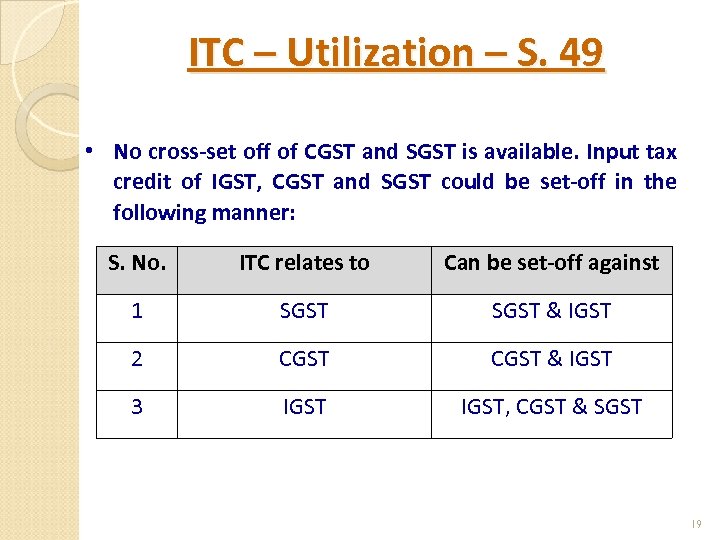 ITC – Utilization – S. 49

• No cross-set off of CGST and SGST is available. Input tax credit of IGST, CGST and SGST could be set-off in the following manner:

| S. No. | ITC relates to | Can be set-off against |
|---|---|---|
| 1 | SGST | SGST & IGST |
| 2 | CGST | CGST & IGST |
| 3 | IGST | IGST, CGST & SGST |

19